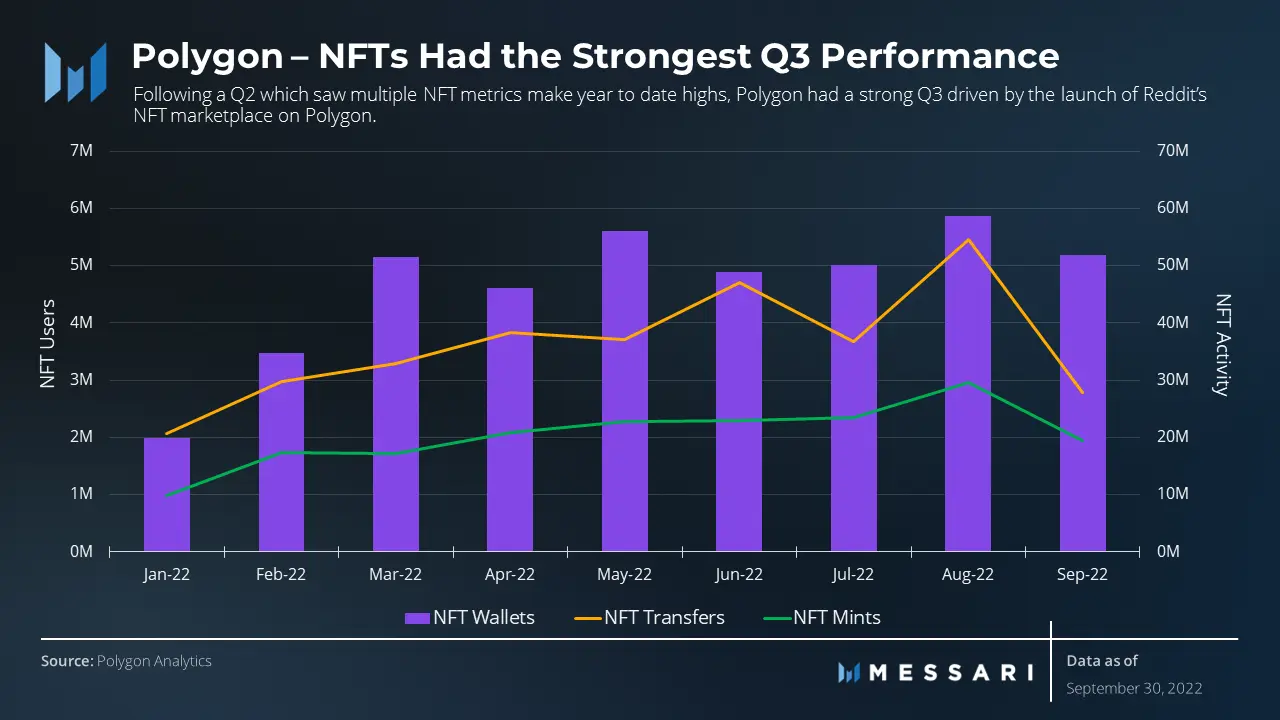 Polygon – NFTs Had the Strongest Q3 Performance

Following a Q2 which saw multiple NFT metrics make year to date highs, Polygon had a strong Q3 driven by the launch of Reddit's NFT marketplace on Polygon.

NFT Users

7M
6M
5M
4M
3M
2M
1M
0M

NFT Activity

70M
60M
50M
40M
30M
20M
10M
0M

Jan-22 Feb-22 Mar-22 Apr-22 May-22 Jun-22 Jul-22 Aug-22 Sep-22

NFT Wallets NFT Transfers NFT Mints

Source: Polygon Analytics

MESSARI

Data as of
September 30, 2022